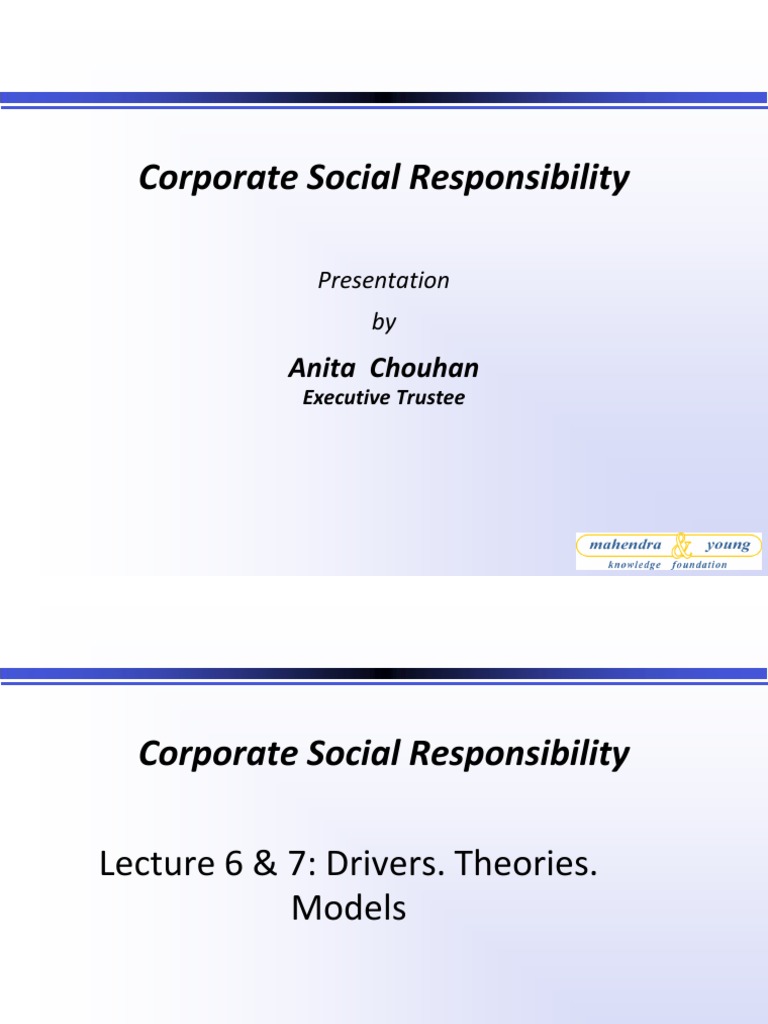 Corporate Social Responsibility

Presentation

by

Anita Chouhan

Executive Trustee

mahendra & young
knowledge foundation

Corporate Social Responsibility

Lecture 6 & 7: Drivers. Theories. Models